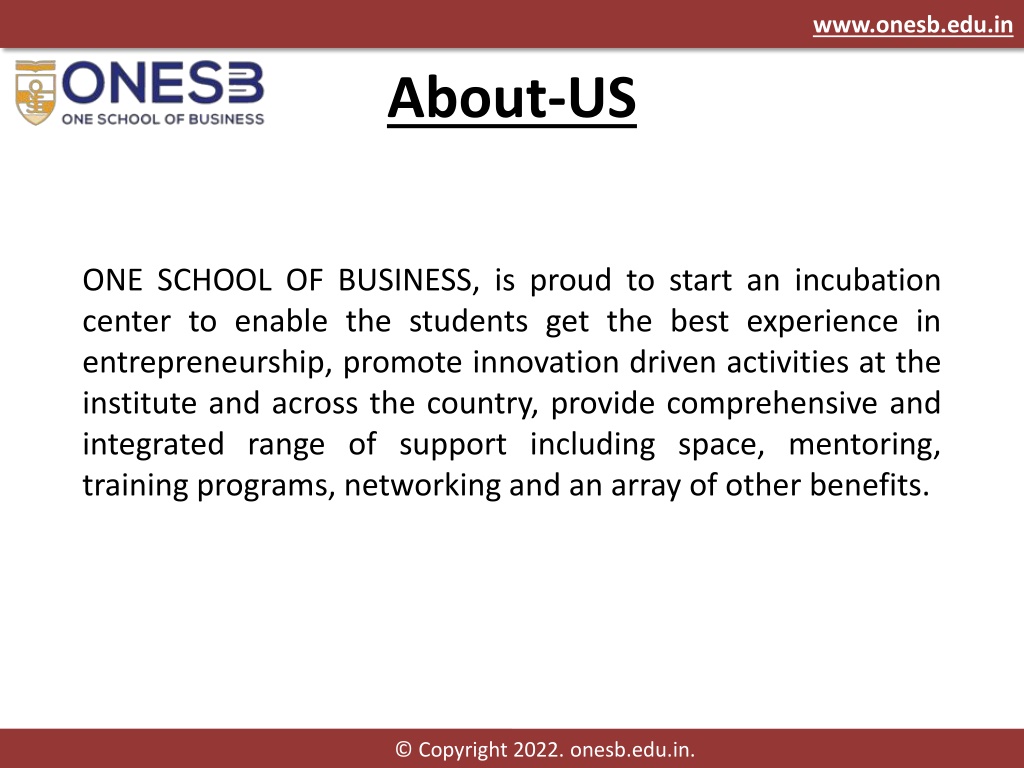 www.onesb.edu.in

ONESB
ONE SCHOOL OF BUSINESS

About-US

ONE SCHOOL OF BUSINESS, is proud to start an incubation center to enable the students get the best experience in entrepreneurship, promote innovation driven activities at the institute and across the country, provide comprehensive and integrated range of support including space, mentoring, training programs, networking and an array of other benefits.

© Copyright 2022. onesb.edu.in.